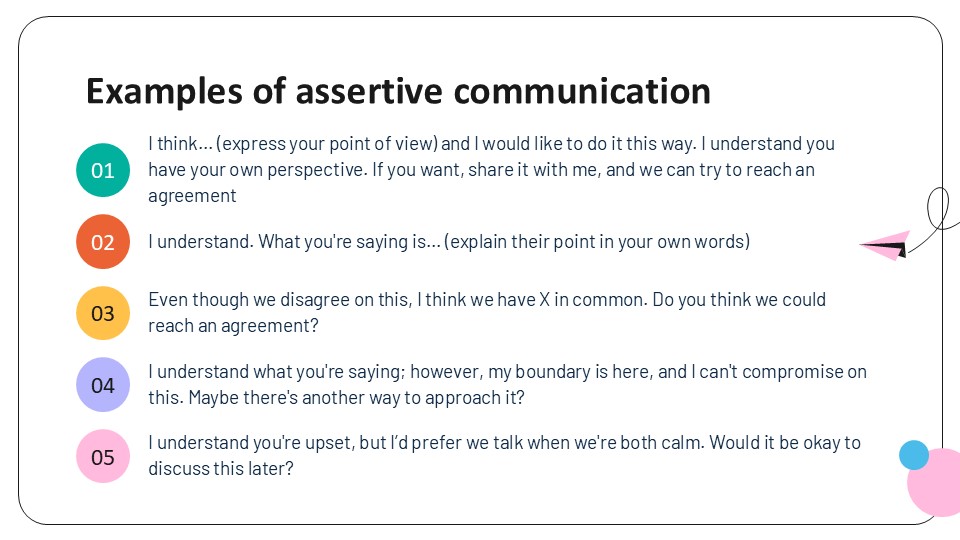 Examples of assertive communication

01
I think… (express your point of view) and I would like to do it this way. I understand you have your own perspective. If you want, share it with me, and we can try to reach an agreement

02
I understand. What you're saying is… (explain their point in your own words)

03
Even though we disagree on this, I think we have X in common. Do you think we could reach an agreement?

04
I understand what you're saying; however, my boundary is here, and I can't compromise on this. Maybe there's another way to approach it?

05
I understand you're upset, but I'd prefer we talk when we're both calm. Would it be okay to discuss this later?